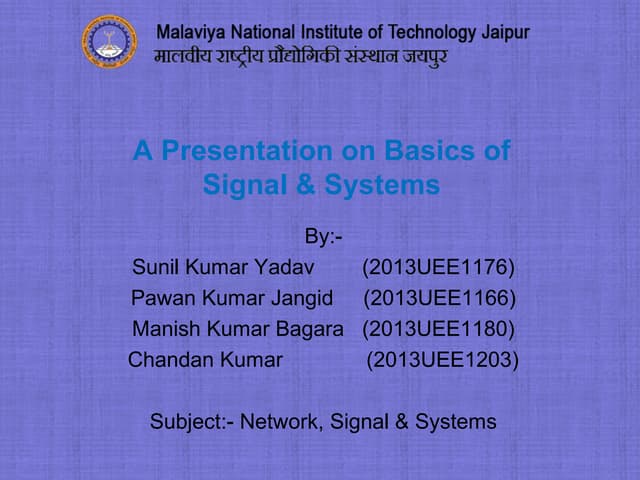 Malaviya National Institute of Technology Jaipur
मालवीय राष्ट्रीय प्रौद्योगिकी संस्थान जयपुर

A Presentation on Basics of Signal & Systems

By:-
Sunil Kumar Yadav (2013UEE1176)
Pawan Kumar Jangid (2013UEE1166)
Manish Kumar Bagara (2013UEE1180)
Chandan Kumar (2013UEE1203)

Subject:- Network, Signal & Systems